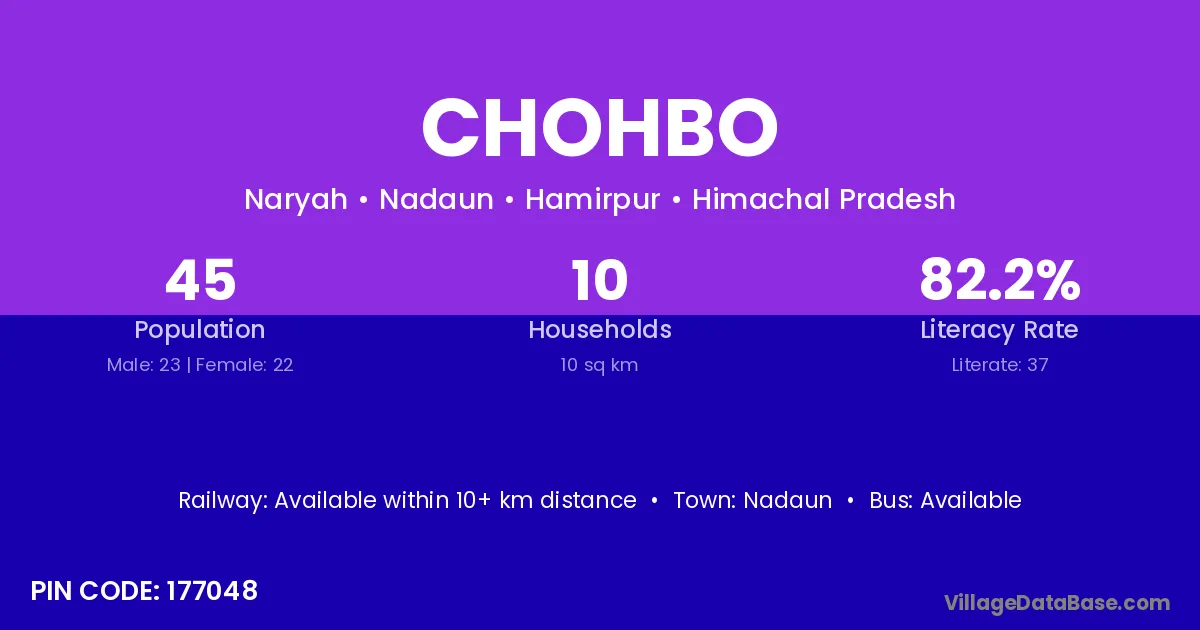 CHOHBO

Naryah • Nadaun • Hamirpur • Himachal Pradesh

45
Population
Male: 23 | Female: 22

10
Households
10 sq km

82.2%
Literacy Rate
Literate: 37

Railway: Available within 10+ km distance • Town: Nadaun • Bus: Available

PIN CODE: 177048

VillageDataBase.com